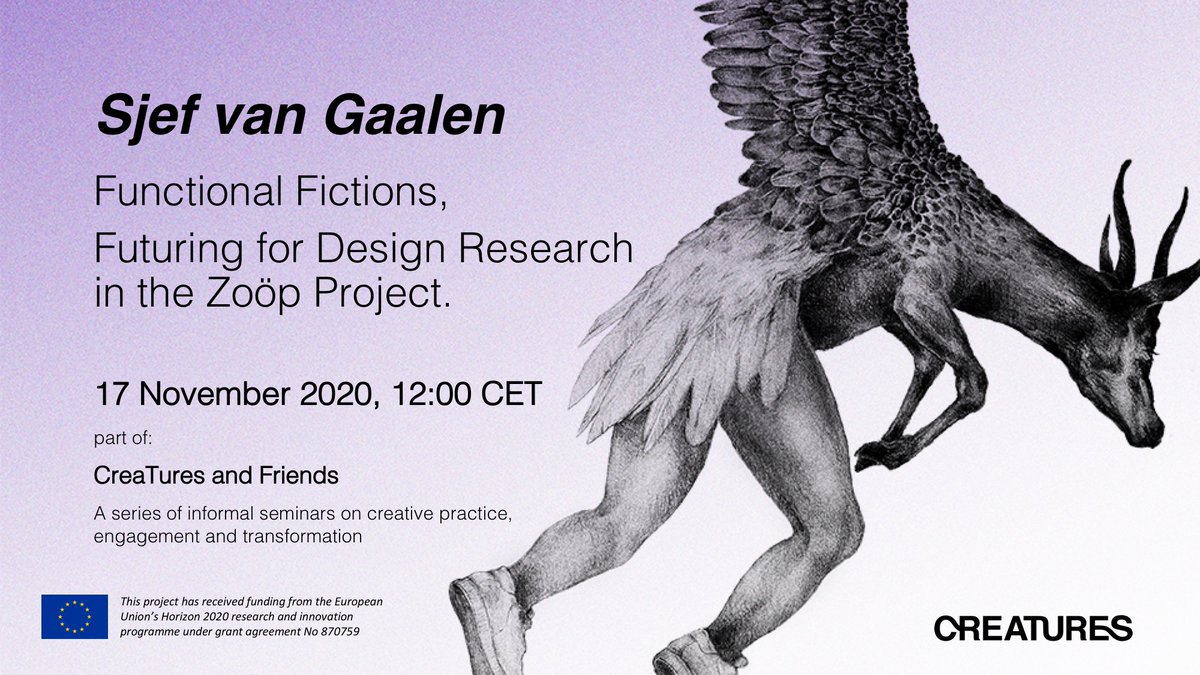 Sjef van Gaalen

Functional Fictions,
Futuring for Design Research in the Zoöp Project.

17 November 2020, 12:00 CET

part of:

CreaTures and Friends

A series of informal seminars on creative practice, engagement and transformation

This project has received funding from the European Union's Horizon 2020 research and innovation programme under grant agreement No 870759

CREATURES